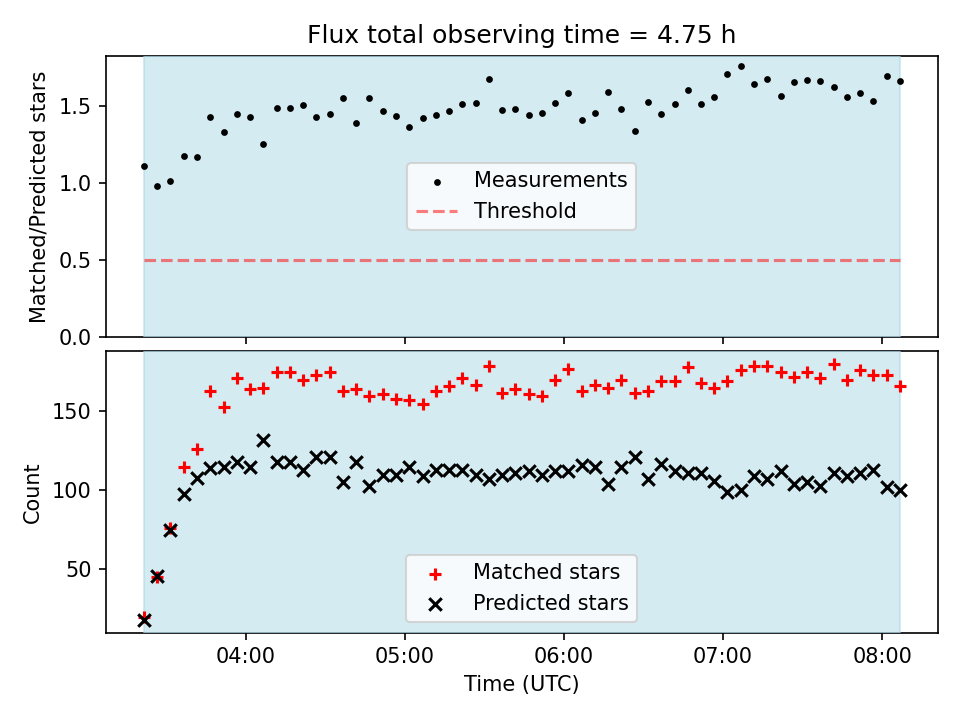 Flux total observing time = 4.75 h

Matched/Predicted stars

1.5
1.0
0.5
0.0

Measurements
Threshold

Count

150
100
50

Matched stars
Predicted stars

04:00
05:00
06:00
07:00
08:00

Time (UTC)